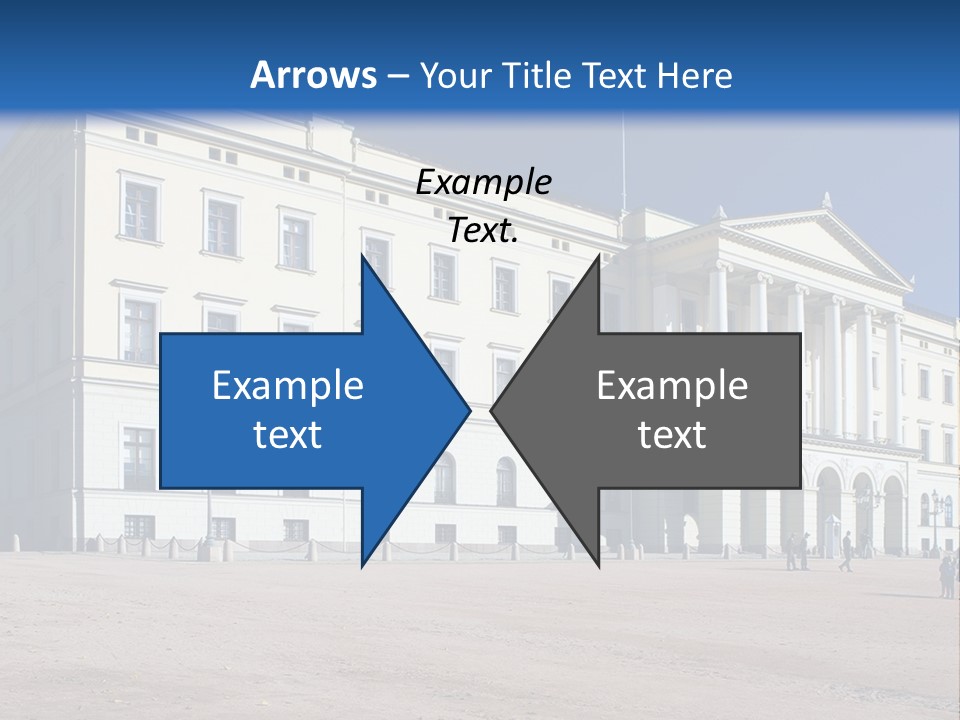 Arrows – Your Title Text Here

Example Text.

Example text

Example text